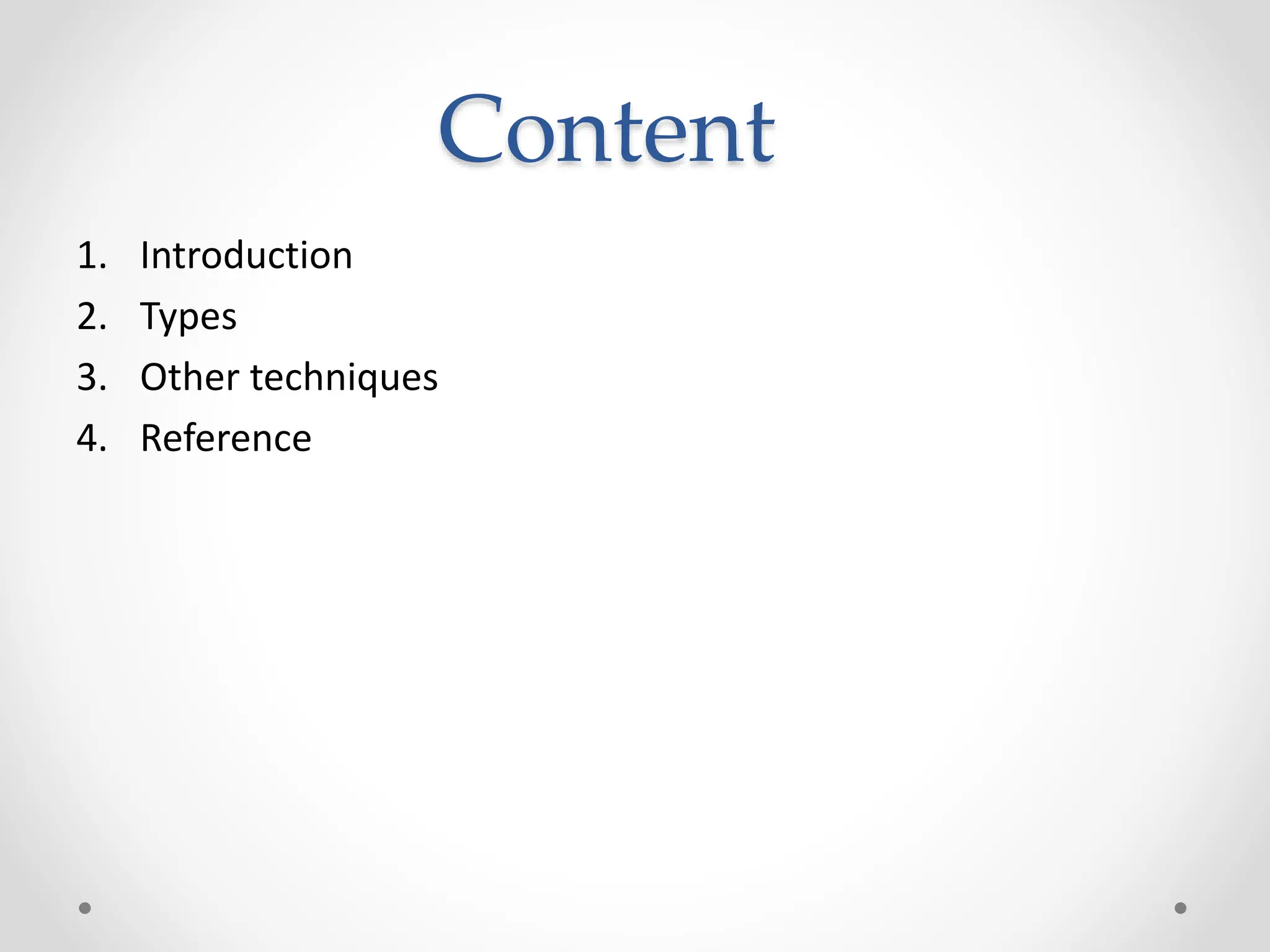 Content

1. Introduction
2. Types
3. Other techniques
4. Reference